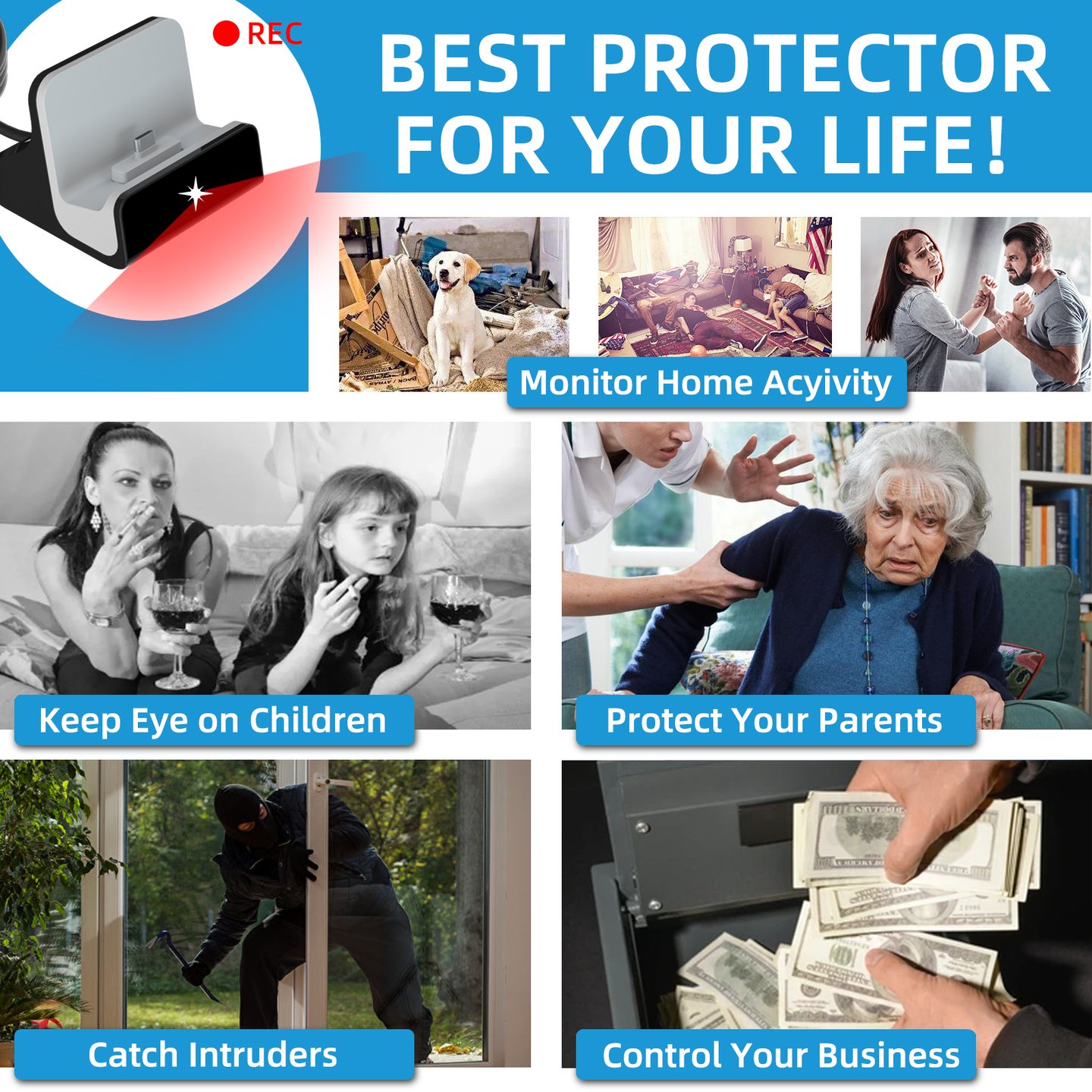 REC

BEST PROTECTOR FOR YOUR LIFE!

Monitor Home Acyivity

Keep Eye on Children

Protect Your Parents

Catch Intruders

Control Your Business